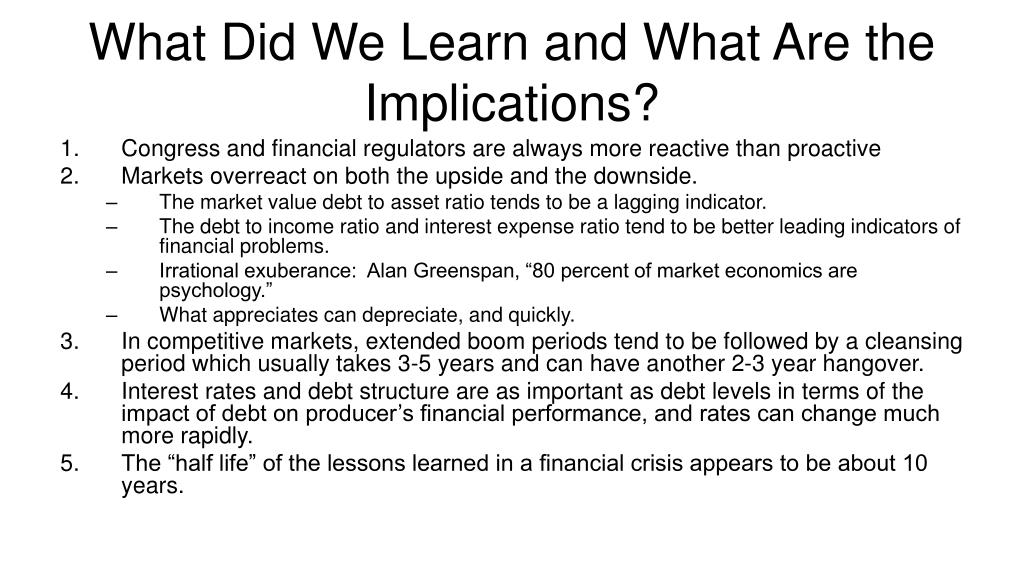 What Did We Learn and What Are the Implications?

1. Congress and financial regulators are always more reactive than proactive
2. Markets overreact on both the upside and the downside.
– The market value debt to asset ratio tends to be a lagging indicator.
– The debt to income ratio and interest expense ratio tend to be better leading indicators of financial problems.
– Irrational exuberance: Alan Greenspan, “80 percent of market economics are psychology.”
– What appreciates can depreciate, and quickly.
3. In competitive markets, extended boom periods tend to be followed by a cleansing period which usually takes 3-5 years and can have another 2-3 year hangover.
4. Interest rates and debt structure are as important as debt levels in terms of the impact of debt on producer’s financial performance, and rates can change much more rapidly.
5. The “half life” of the lessons learned in a financial crisis appears to be about 10 years.